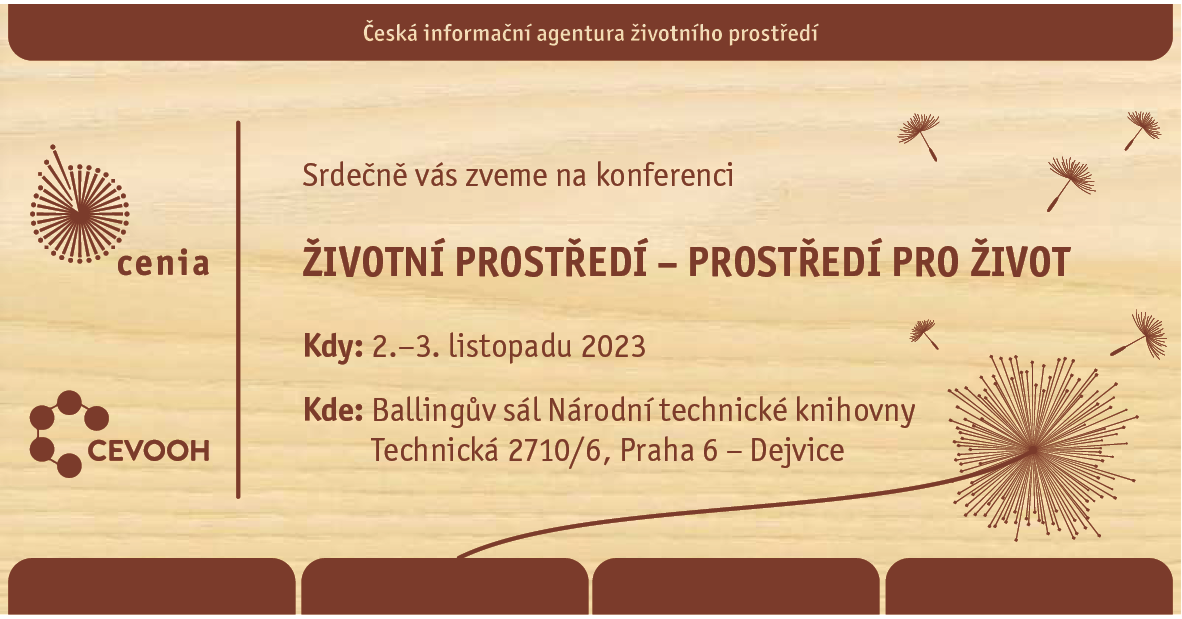 Česká informační agentura životního prostředí

cenia

CEVOOH

Srdečně vás zveme na konferenci

ŽIVOTNÍ PROSTŘEDÍ – PROSTŘEDÍ PRO ŽIVOT

Kdy: 2.–3. listopadu 2023

Kde: Ballingův sál Národní technické knihovny
Technická 2710/6, Praha 6 – Dejvice